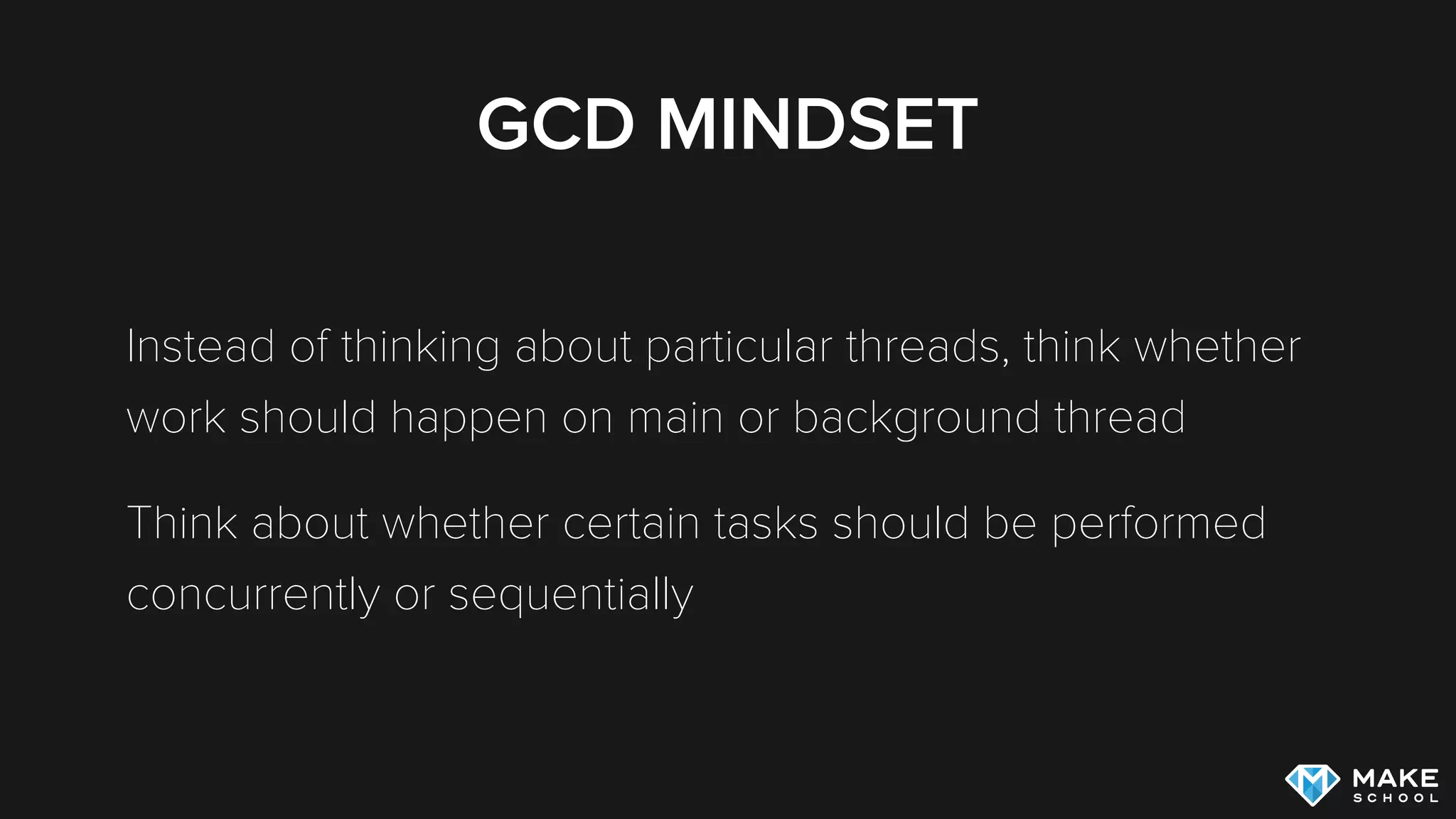 GCD MINDSET

Instead of thinking about particular threads, think whether work should happen on main or background thread

Think about whether certain tasks should be performed concurrently or sequentially

MAKE SCHOOL